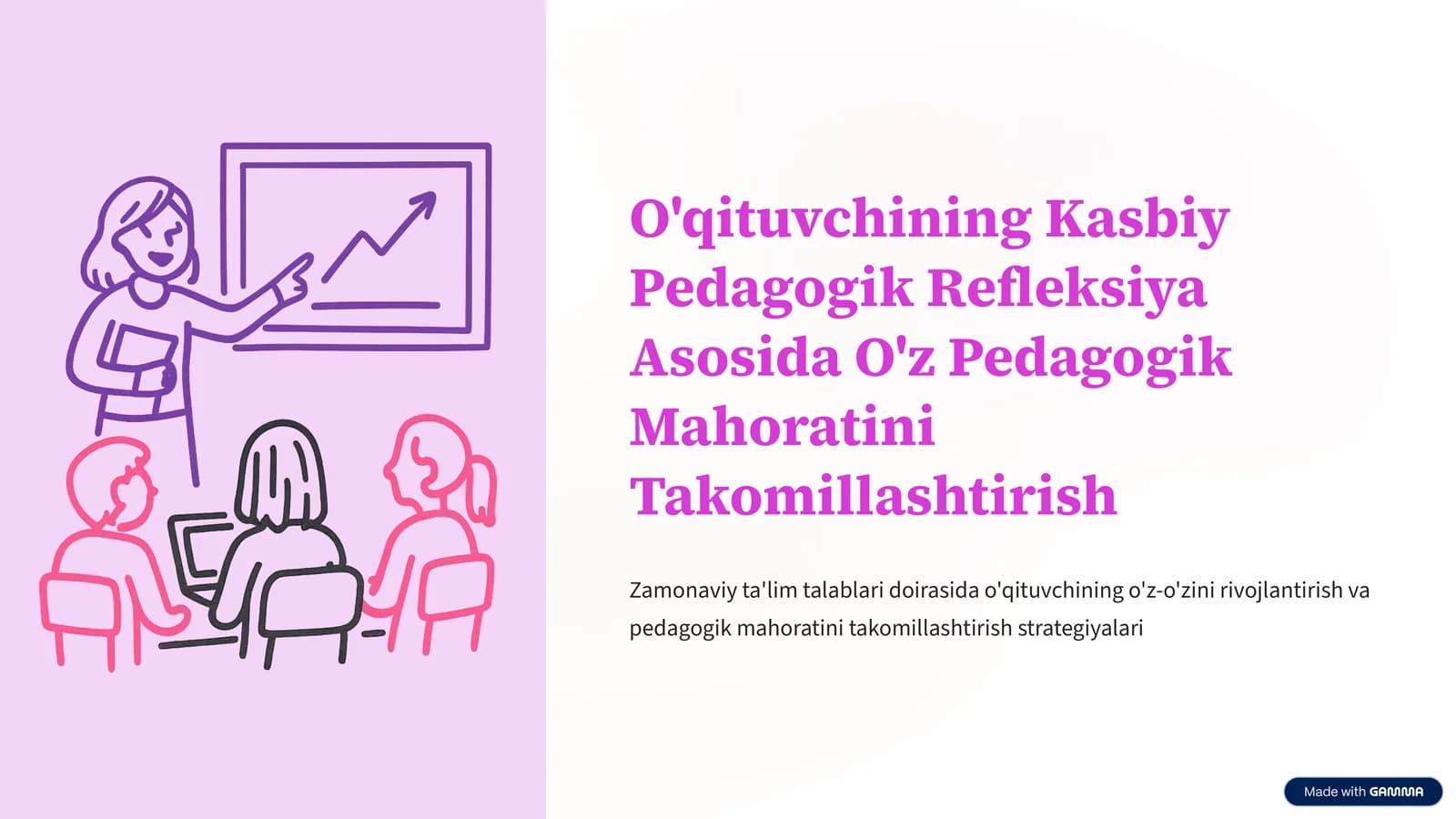 O'qituvchining Kasbiy Pedagogik Refleksiya Asosida O'z Pedagogik Mahoratini Takomillashtirish

Zamonaviy ta'lim talablari doirasida o'qituvchining o'z-o'zini rivojlantirish va pedagogik mahoratini takomillashtirish strategiyalari

Made with GAMMA